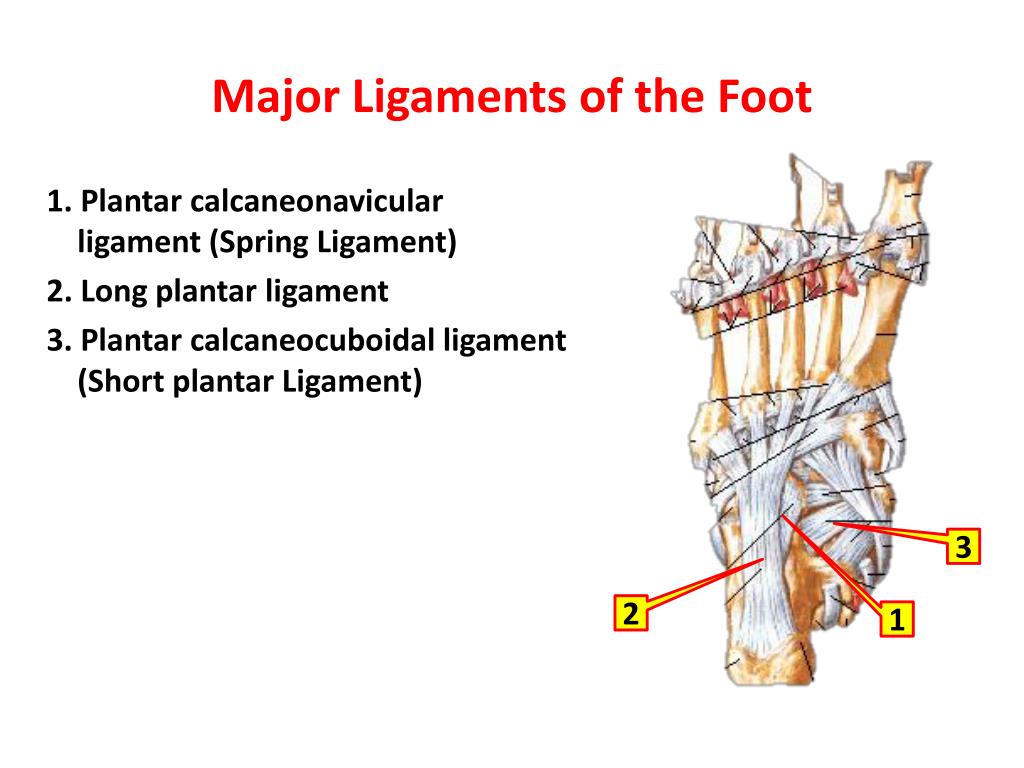 Major Ligaments of the Foot

1. Plantar calcaneonavicular ligament (Spring Ligament)

2. Long plantar ligament

3. Plantar calcaneocuboidal ligament (Short plantar Ligament)

3

2

1